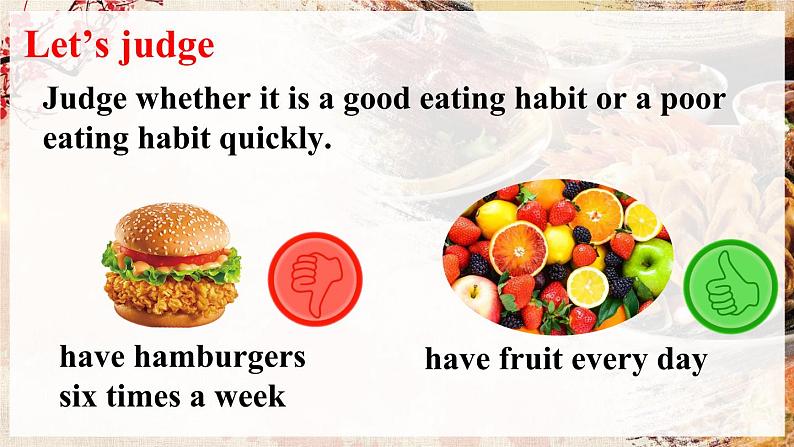 Let’s judge

Judge whether it is a good eating habit or a poor eating habit quickly.

have hamburgers six times a week

have fruit every day